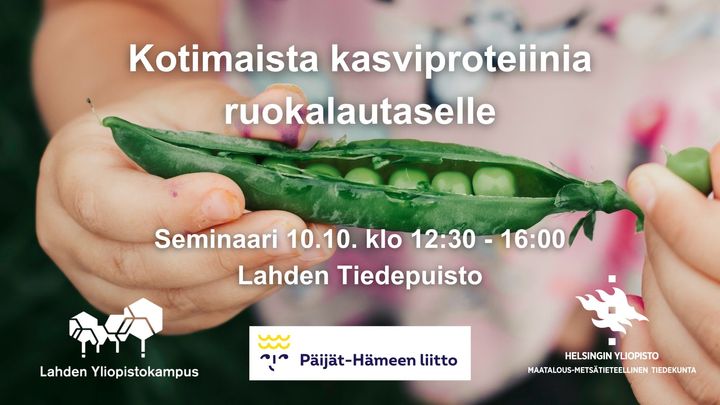 Kotimaista kasviproteiinia ruokalautaselle

Seminaari 10.10. klo 12:30 - 16:00
Lahden Tiedepuisto

Lahden Yliopistokampus

Päijät-Hämeen liitto

HELSINGIN YLIOPISTO
MAATALOUS-METSÄTIETEELLINEN TIEDEKUNTA